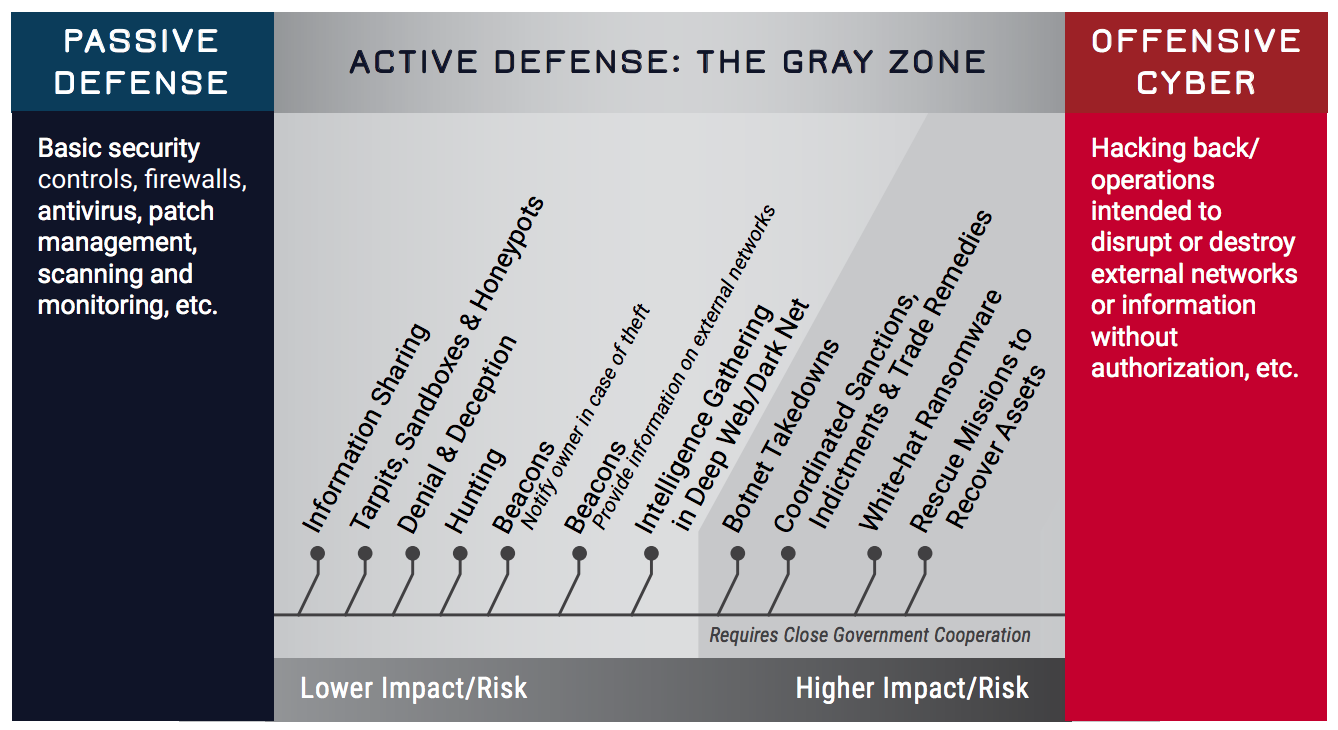 PASSIVE DEFENSE

Basic security controls, firewalls, antivirus, patch management, scanning and monitoring, etc.

ACTIVE DEFENSE: THE GRAY ZONE

Information Sharing

Tarpits, Sandboxes & Honeypots

Denial & Deception

Hunting

Beacons
Notify owner in case of theft

Beacons
Provide information on external networks

Intelligence Gathering in Deep Web/Dark Net

Botnet Takedowns

Coordinated Sanctions, Indictments & Trade Remedies

White-hat Ransomware

Rescue Missions to Recover Assets

Requires Close Government Cooperation

Lower Impact/Risk

Higher Impact/Risk

OFFENSIVE CYBER

Hacking back/ operations intended to disrupt or destroy external networks or information without authorization, etc.